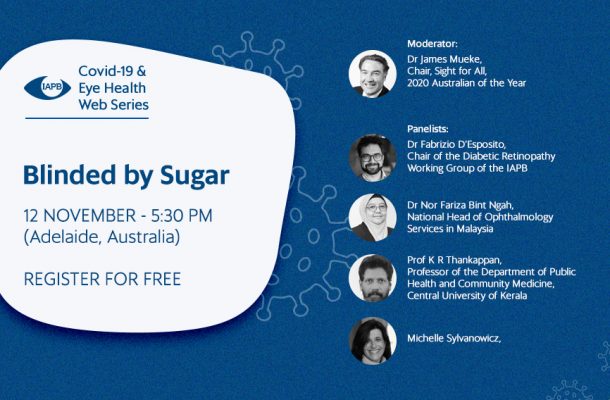 IAPB

Covid-19 & Eye Health Web Series

Blinded by Sugar

12 NOVEMBER - 5:30 PM (Adelaide, Australia)

REGISTER FOR FREE

Moderator:

Dr James Mueke, Chair, Sight for All, 2020 Australian of the Year

Panelists:

Dr Fabrizio D'Esposito, Chair of the Diabetic Retinopathy Working Group of the IAPB

Dr Nor Fariza Bint Ngah, National Head of Ophthalmology Services in Malaysia

Prof K R Thankappan, Professor of the Department of Public Health and Community Medicine, Central University of Kerala

Michelle Sylvanowicz,